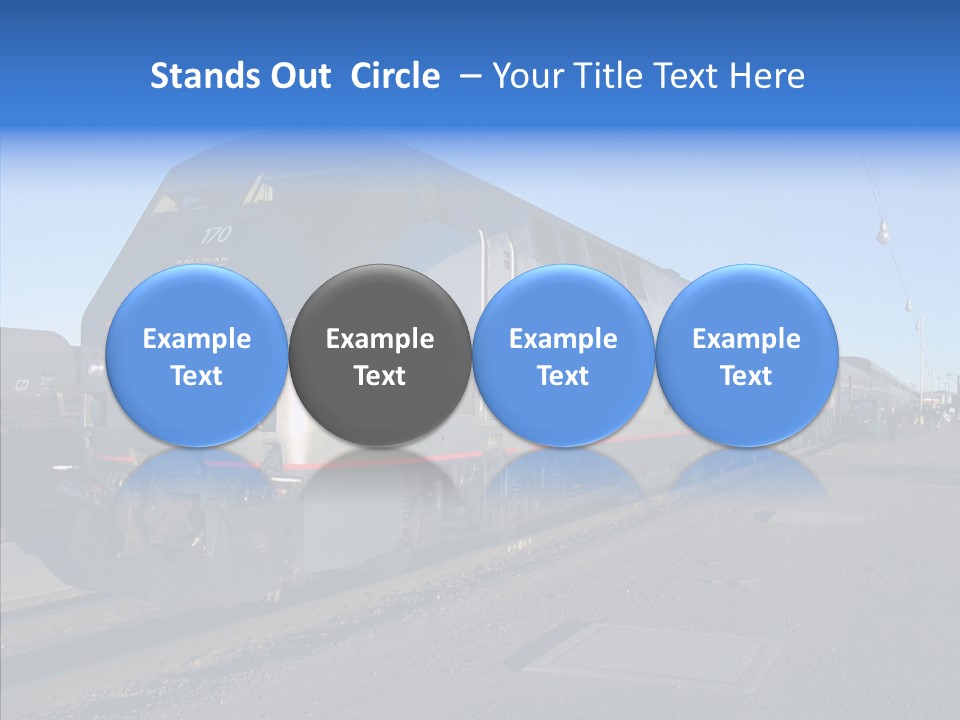 Stands Out Circle – Your Title Text Here

170

AMTRAK

Example Text

Example Text

Example Text

Example Text